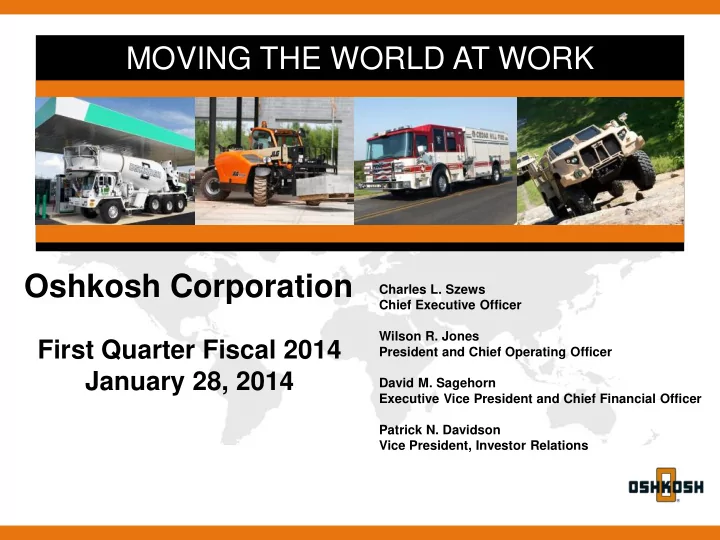 MOVING THE WORLD AT WORK

Oshkosh Corporation

First Quarter Fiscal 2014
January 28, 2014

Charles L. Szews
Chief Executive Officer

Wilson R. Jones
President and Chief Operating Officer

David M. Sagehorn
Executive Vice President and Chief Financial Officer

Patrick N. Davidson
Vice President, Investor Relations

OSHKOSH